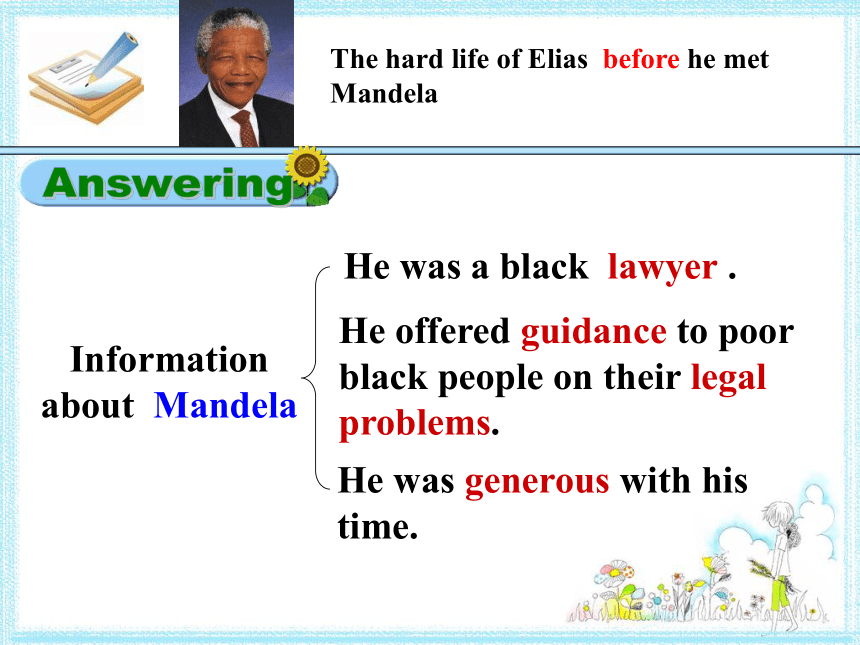 The hard life of Elias before he met Mandela

Answering

Information about Mandela

He was a black lawyer .

He offered guidance to poor black people on their legal problems.

He was generous with his time.